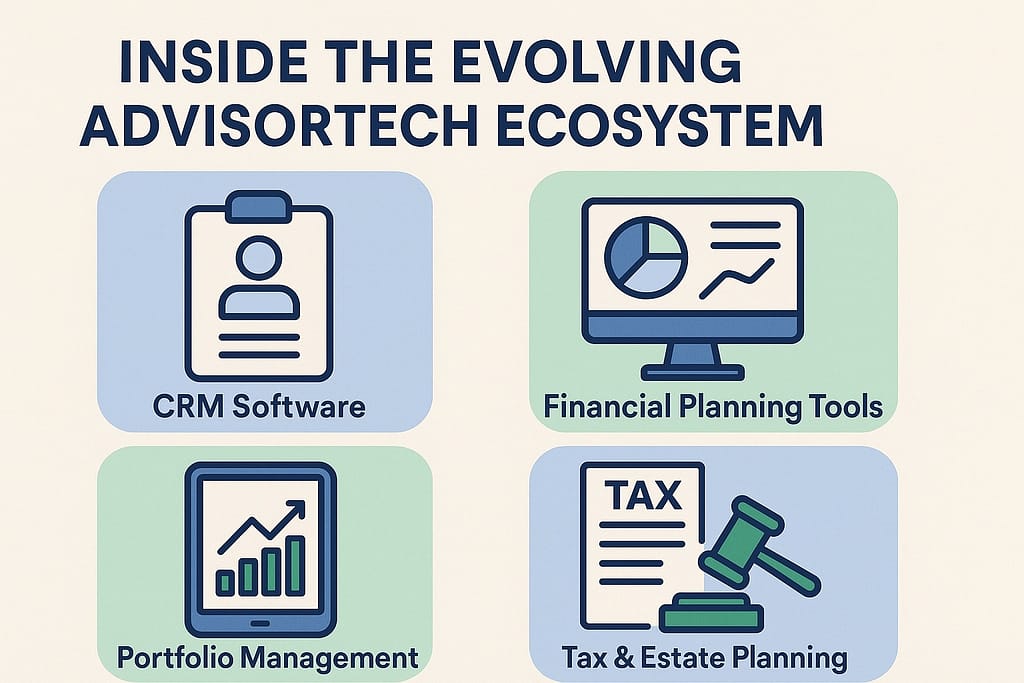 INSIDE THE EVOLVING ADVISORTECH ECOSYSTEM

CRM Software

Financial Planning Tools

Portfolio Management

TAX

Tax & Estate Planning